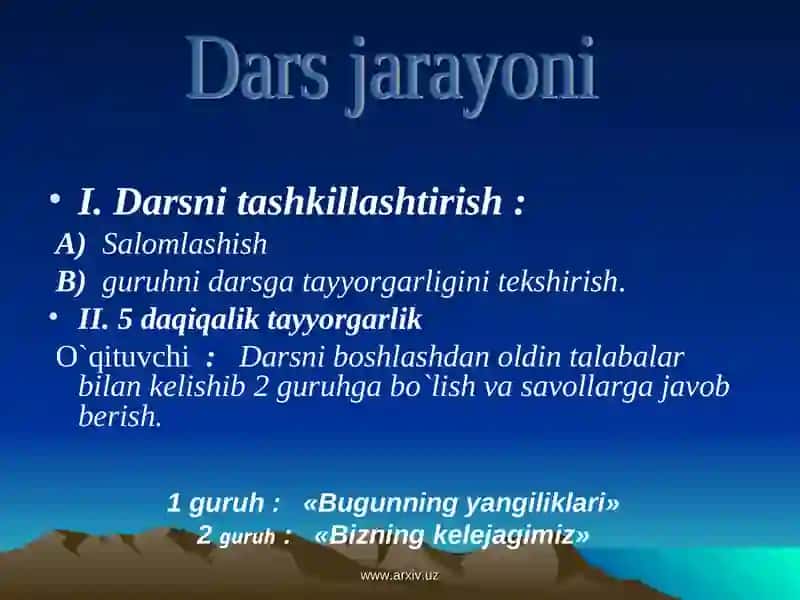 Dars jarayoni

• I. Darsni tashkillashtirish :

A) Salomlashish

B) guruhni darsga tayyorgarligini tekshirish.

• II. 5 daqiqalik tayyorgarlik

O`qituvchi : Darsni boshlashdan oldin talabalar bilan kelishib 2 guruhga bo`lish va savollarga javob berish.

1 guruh : «Bugunning yangiliklari»
2 guruh : «Bizning kelejagimiz»

www.arxiv.uz